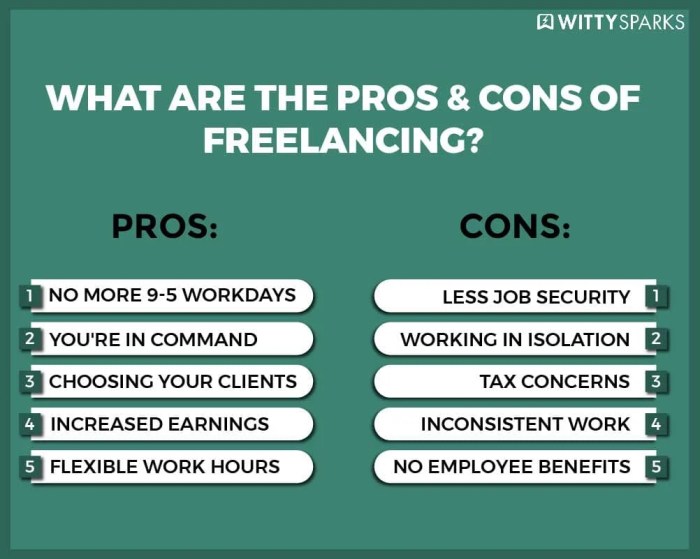 WITTYSPARKS

WHAT ARE THE PROS & CONS OF FREELANCING?

PROS:

1 NO MORE 9-5 WORKDAYS
2 YOU'RE IN COMMAND
3 CHOOSING YOUR CLIENTS
4 INCREASED EARNINGS
5 FLEXIBLE WORK HOURS

CONS:

LESS JOB SECURITY 1
WORKING IN ISOLATION 2
TAX CONCERNS 3
INCONSISTENT WORK 4
NO EMPLOYEE BENEFITS 5